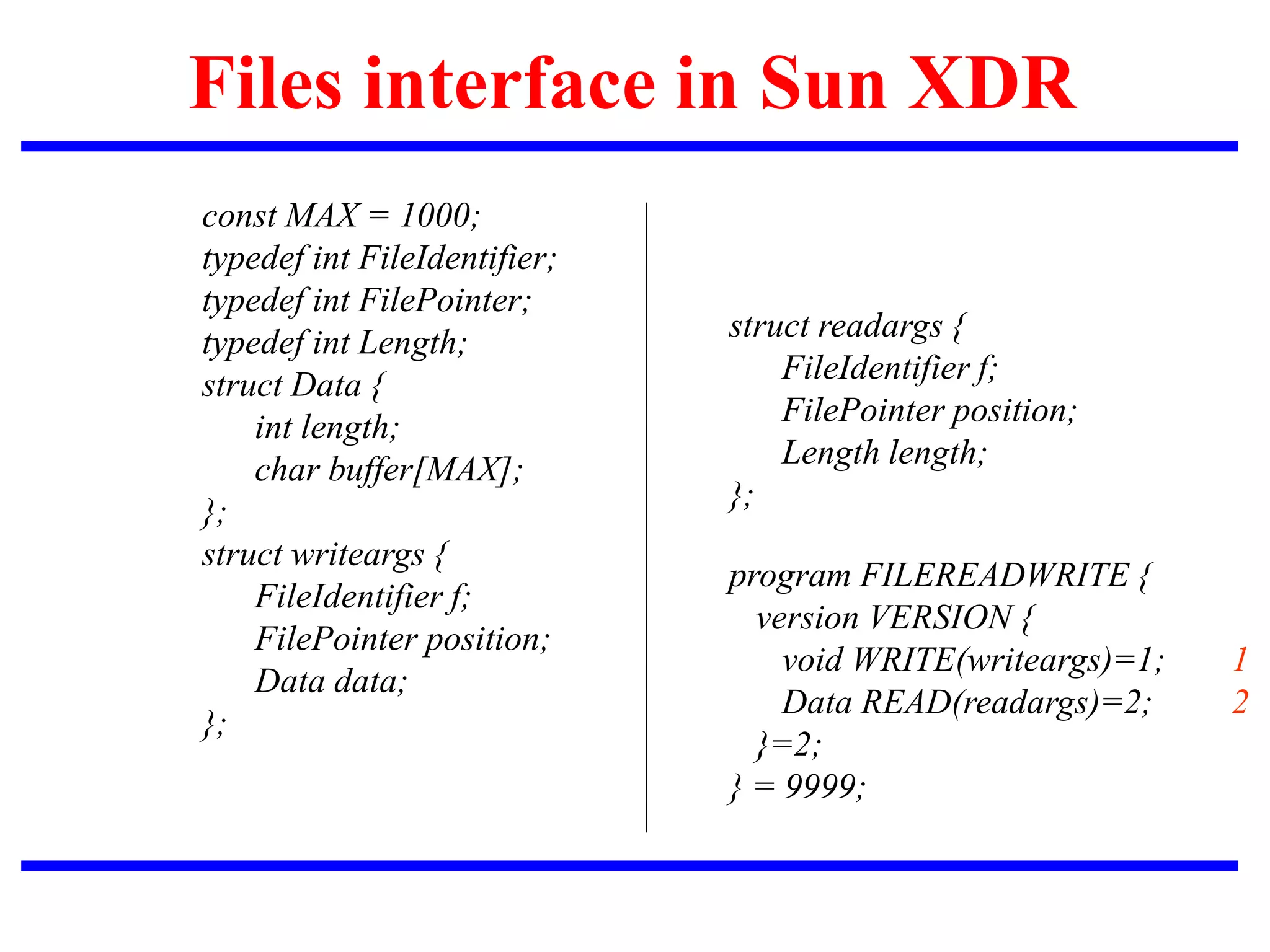 Files interface in Sun XDR

const MAX = 1000;
typedef int FileIdentifier;
typedef int FilePointer;
typedef int Length;
struct Data {
int length;
char buffer[MAX];
};
struct writeargs {
FileIdentifier f;
FilePointer position;
Data data;
};

struct readargs {
FileIdentifier f;
FilePointer position;
Length length;
};

program FILEREADWRITE {
version VERSION {
void WRITE(writeargs)=1; 1
Data READ(readargs)=2; 2
}=2;
} = 9999;